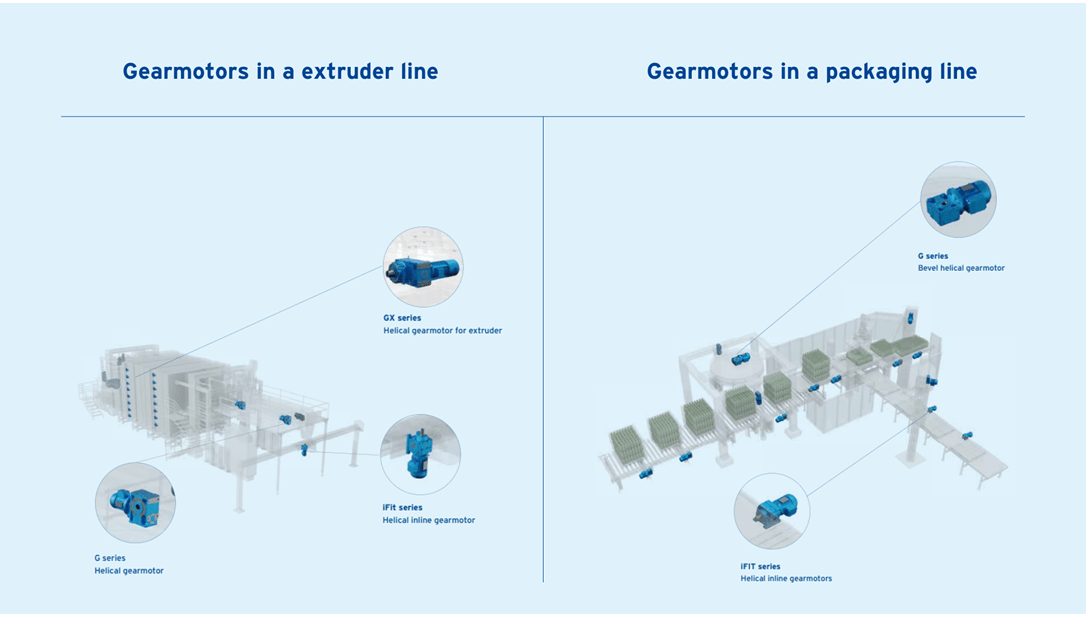 Gearmotors in a extruder line

GX series
Helical gearmotor for extruder

iFit series
Helical inline gearmotor

G series
Helical gearmotor

Gearmotors in a packaging line

G series
Bevel helical gearmotor

iFIT series
Helical inline gearmotors